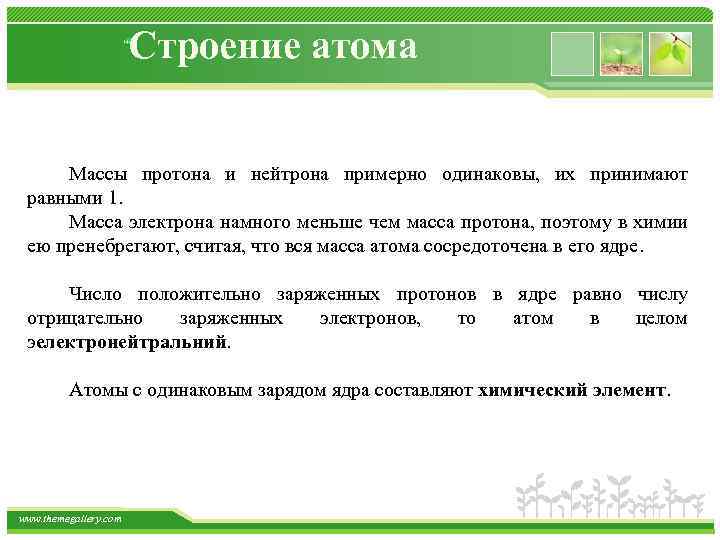 Строение атома

Массы протона и нейтрона примерно одинаковы, их принимают равными 1.

Масса электрона намного меньше чем масса протона, поэтому в химии ею пренебрегают, считая, что вся масса атома сосредоточена в его ядре.

Число положительно заряженных протонов в ядре равно числу отрицательно заряженных электронов, то атом в целом эелектронейтральний.

Атомы с одинаковым зарядом ядра составляют химический элемент.

www.themegallery.com